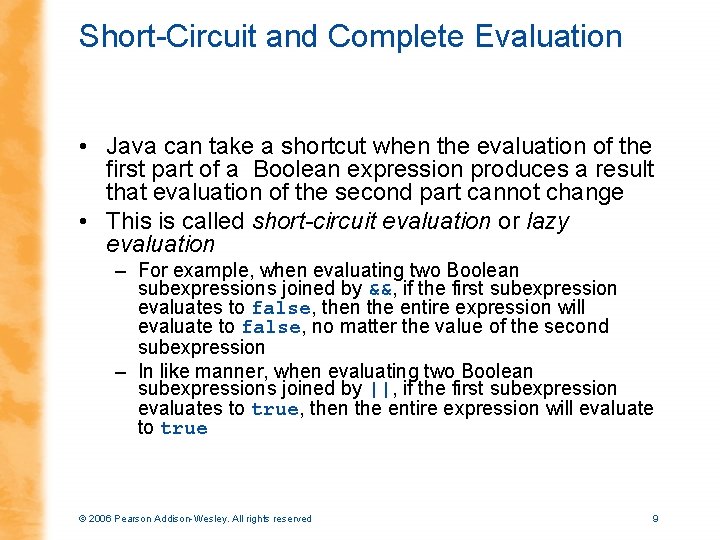 Short-Circuit and Complete Evaluation

• Java can take a shortcut when the evaluation of the first part of a Boolean expression produces a result that evaluation of the second part cannot change

• This is called short-circuit evaluation or lazy evaluation

– For example, when evaluating two Boolean subexpressions joined by &&, if the first subexpression evaluates to false, then the entire expression will evaluate to false, no matter the value of the second subexpression

– In like manner, when evaluating two Boolean subexpressions joined by ||, if the first subexpression evaluates to true, then the entire expression will evaluate to true

© 2006 Pearson Addison-Wesley. All rights reserved

9